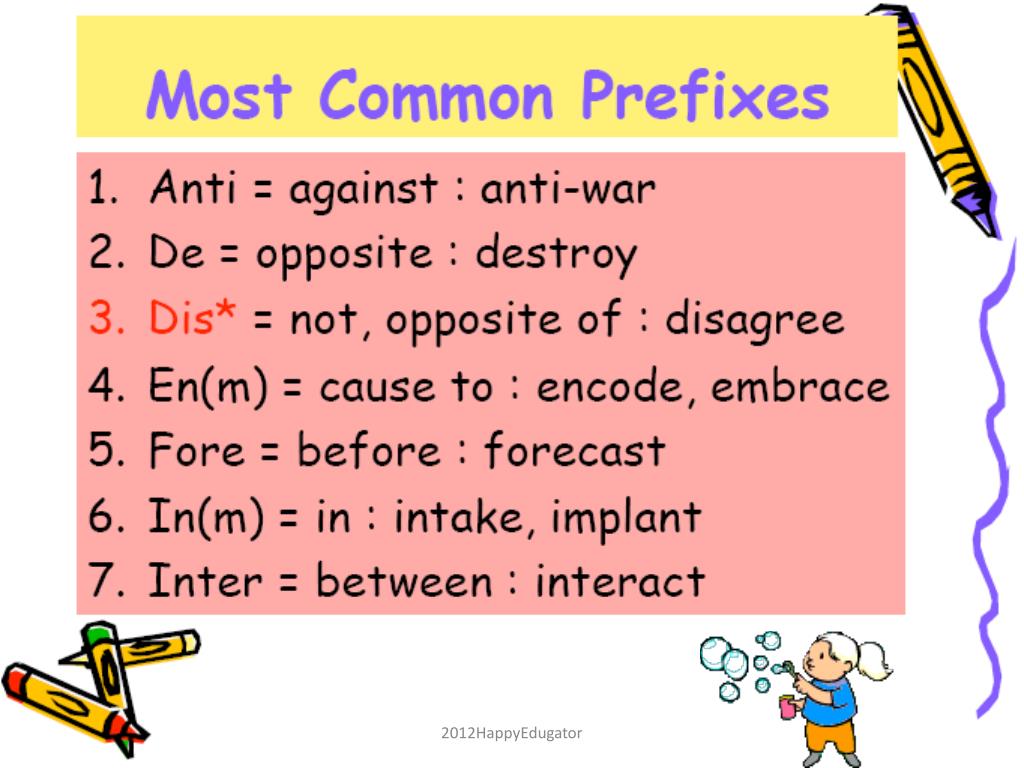 Most Common Prefixes

1. Anti = against : anti-war
2. De = opposite : destroy
3. Dis* = not, opposite of : disagree
4. En(m) = cause to : encode, embrace
5. Fore = before : forecast
6. In(m) = in : intake, implant
7. Inter = between : interact

2012HappyEdugator